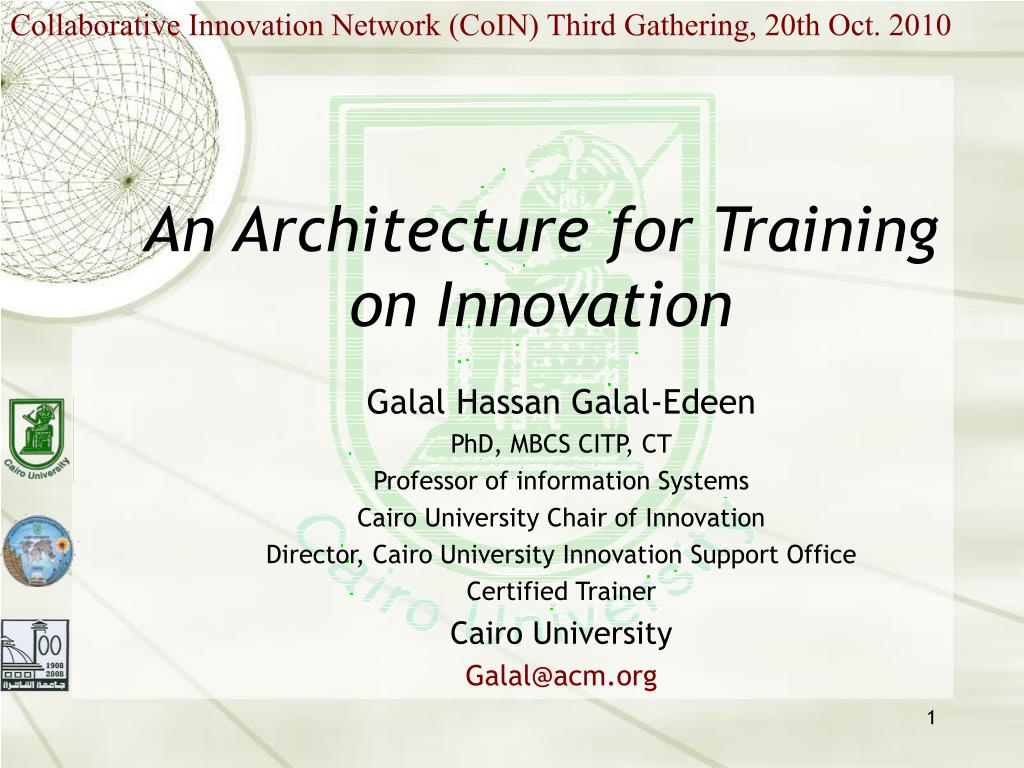 Collaborative Innovation Network (CoIN) Third Gathering, 20th Oct. 2010

An Architecture for Training on Innovation

Galal Hassan Galal-Edeen
PhD, MBCS CITP, CT
Professor of information Systems
Cairo University Chair of Innovation
Director, Cairo University Innovation Support Office
Certified Trainer
Cairo University
Galal@acm.org

Cairo University

100
1908
2008
جامعة القاهرة

1